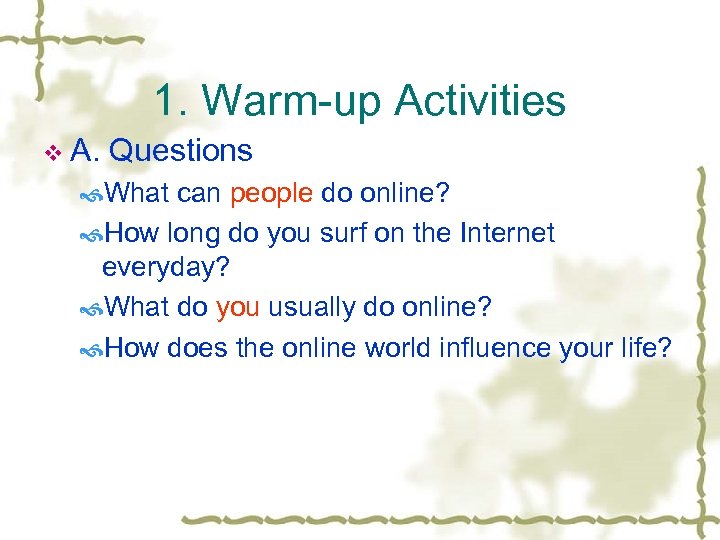 1. Warm-up Activities

A. Questions

What can people do online?

How long do you surf on the Internet everyday?

What do you usually do online?

How does the online world influence your life?